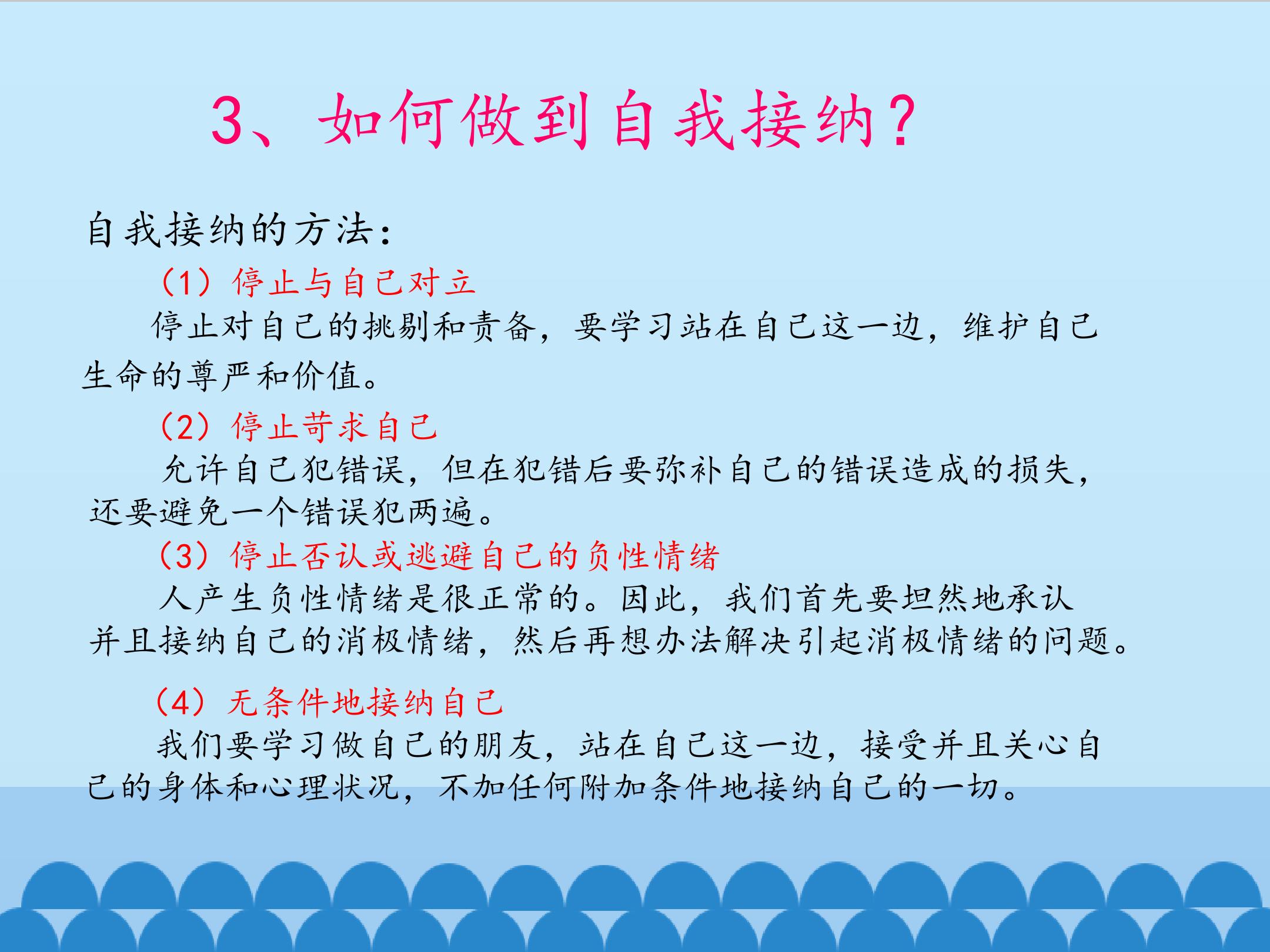 3、如何做到自我接纳?

自我接纳的方法:

（1）停止与自己对立

停止对自己的挑剔和责备，要学习站在自己这一边，维护自己生命的尊严和价值。

（2）停止苛求自己

允许自己犯错误，但在犯错后要弥补自己的错误造成的损失，还要避免一个错误犯两遍。

（3）停止否认或逃避自己的负性情绪

人产生负性情绪是很正常的。因此，我们首先要坦然地承认并且接纳自己的消极情绪，然后再想办法解决引起消极情绪的问题。

（4）无条件地接纳自己

我们要学习做自己的朋友，站在自己这一边，接受并且关心自己的身体和心理状况，不加任何附加条件地接纳自己的一切。